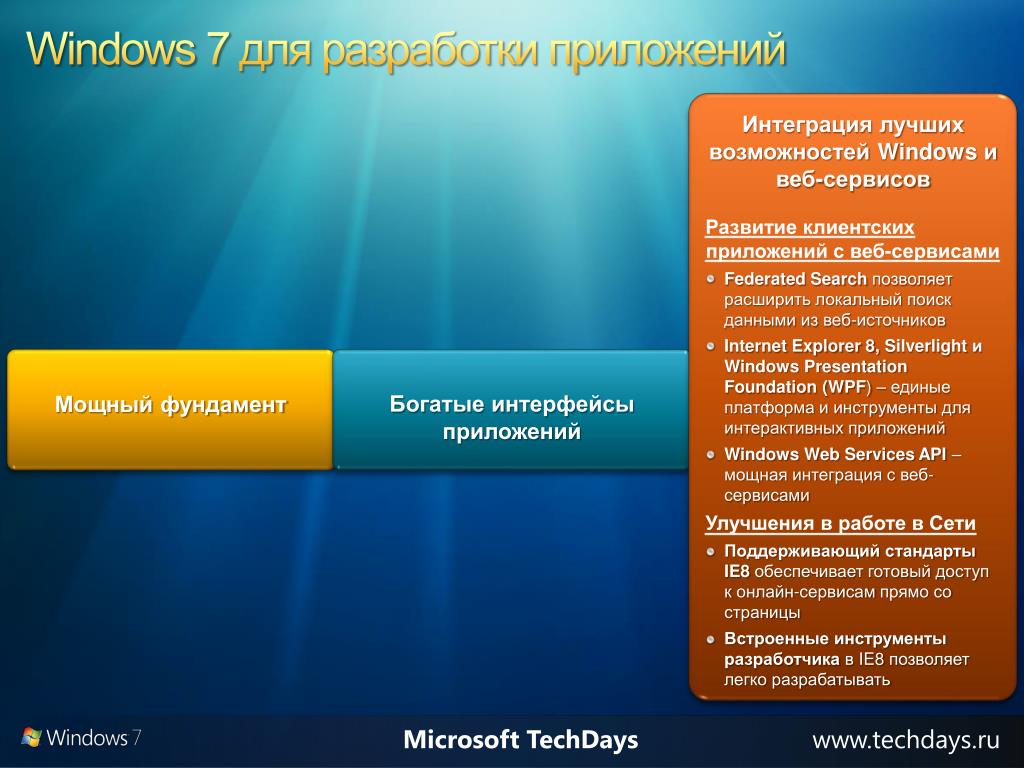 Windows 7 для разработки приложений

Мощный фундамент

Богатые интерфейсы приложений

Интеграция лучших возможностей Windows и веб-сервисов

Развитие клиентских приложений с веб-сервисами

Federated Search позволяет расширить локальный поиск данными из веб-источников

Internet Explorer 8, Silverlight и Windows Presentation Foundation (WPF) – единые платформа и инструменты для интерактивных приложений

Windows Web Services API – мощная интеграция с веб-сервисами

Улучшения в работе в Сети

Поддерживающий стандарты IE8 обеспечивает готовый доступ к онлайн-сервисам прямо со страницы

Встроенные инструменты разработчика в IE8 позволяет легко разрабатывать

Windows 7

Microsoft TechDays

www.techdays.ru